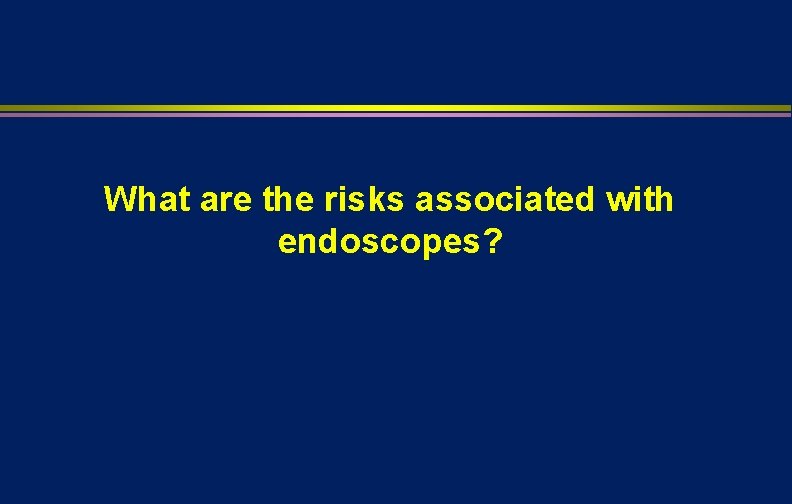 What are the risks associated with endoscopes?